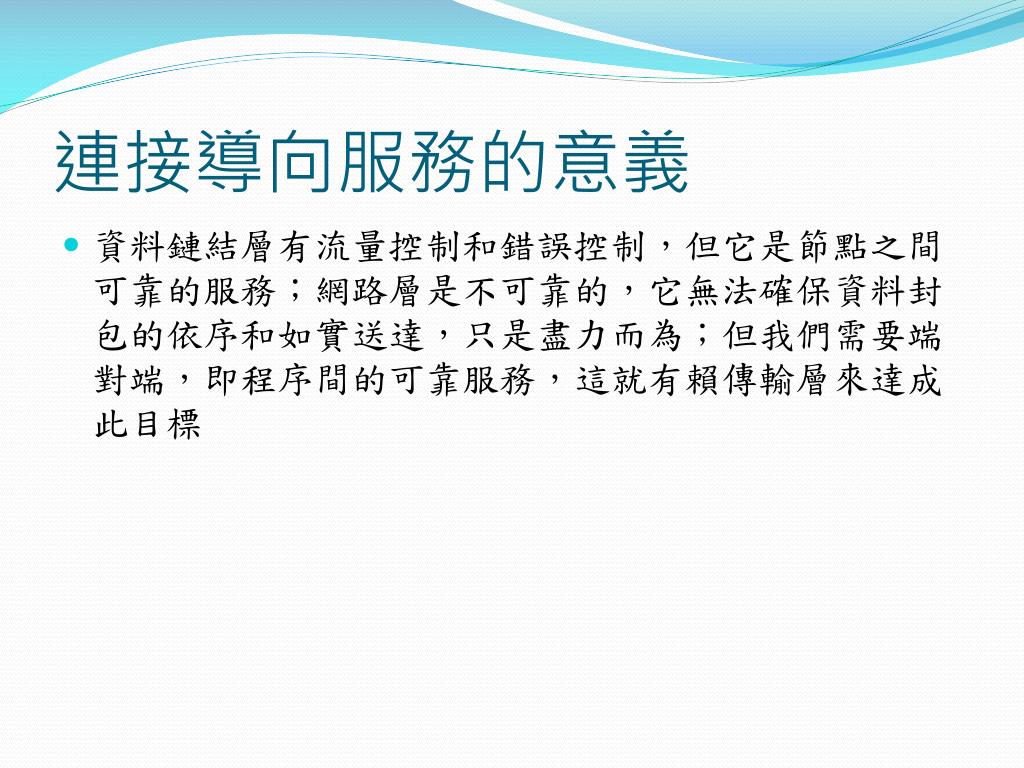 連接導向服務的意義

資料鏈結層有流量控制和錯誤控制，但它是節點之間可靠的服務；網路層是不可靠的，它無法確保資料封包的依序和如實送達，只是盡力而為；但我們需要端對端，即程序間的可靠服務，這就有賴傳輸層來達成此目標